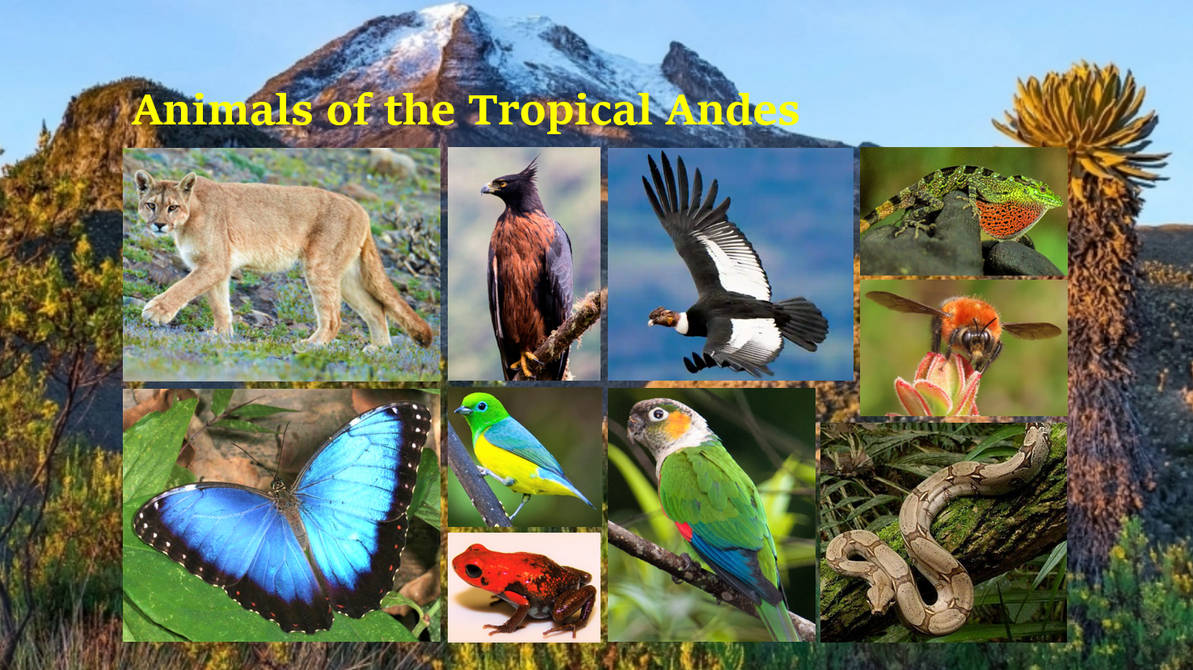 Animals of the Tropical Andes